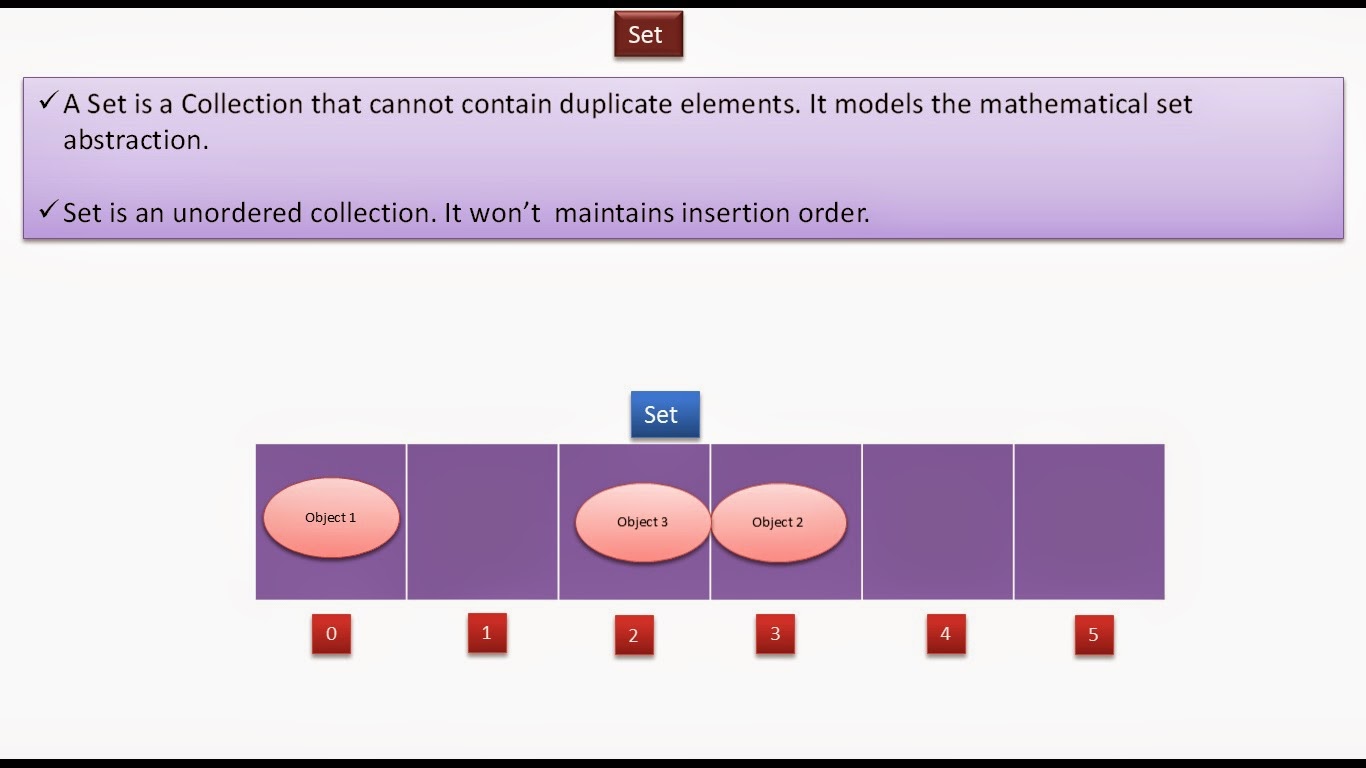 Set

✓ A Set is a Collection that cannot contain duplicate elements. It models the mathematical set abstraction.

✓ Set is an unordered collection. It won't maintains insertion order.

Set

Object 1

Object 3

Object 2

0

1

2

3

4

5